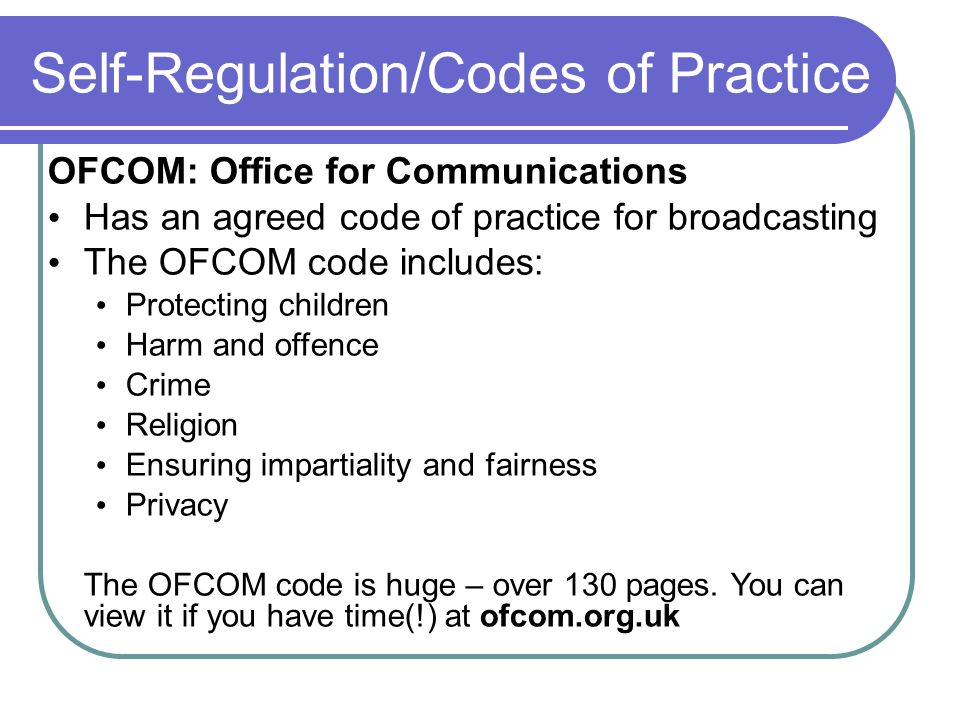 Self-Regulation/Codes of Practice

OFCOM: Office for Communications

• Has an agreed code of practice for broadcasting
• The OFCOM code includes:
  • Protecting children
  • Harm and offence
  • Crime
  • Religion
  • Ensuring impartiality and fairness
  • Privacy

The OFCOM code is huge – over 130 pages. You can view it if you have time(!) at ofcom.org.uk